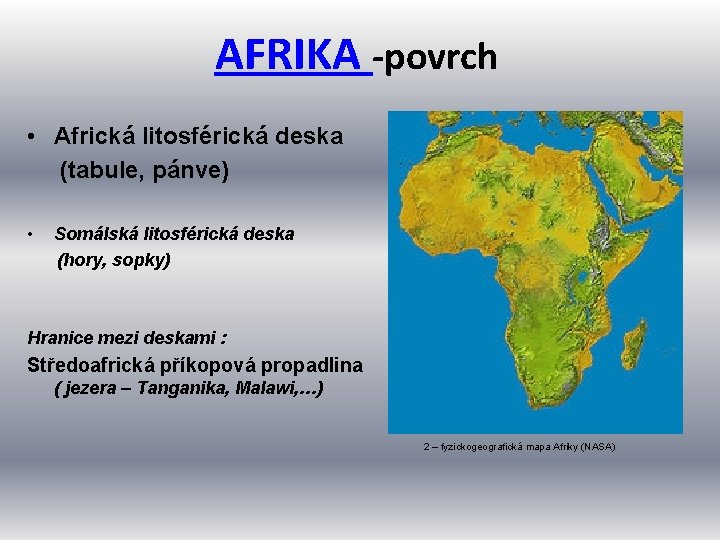 AFRIKA -povrch

• Africká litosférická deska (tabule, pánve)

• Somálská litosférická deska (hory, sopky)

Hranice mezi deskami :
Středoafrická příkopová propadlina ( jezera – Tanganika, Malawi,…)

2 – fyzickogeografická mapa Afriky (NASA)